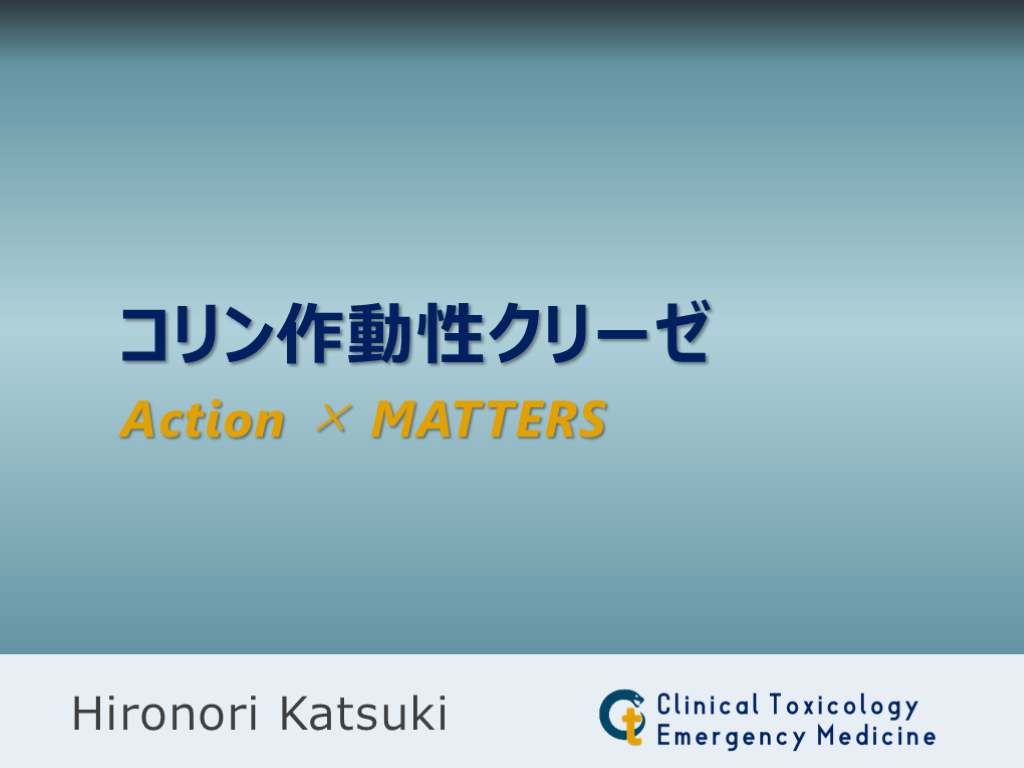 コリン作動性クリーゼ
Action × MATTERS

Hironori Katsuki

Clinical Toxicology
Emergency Medicine